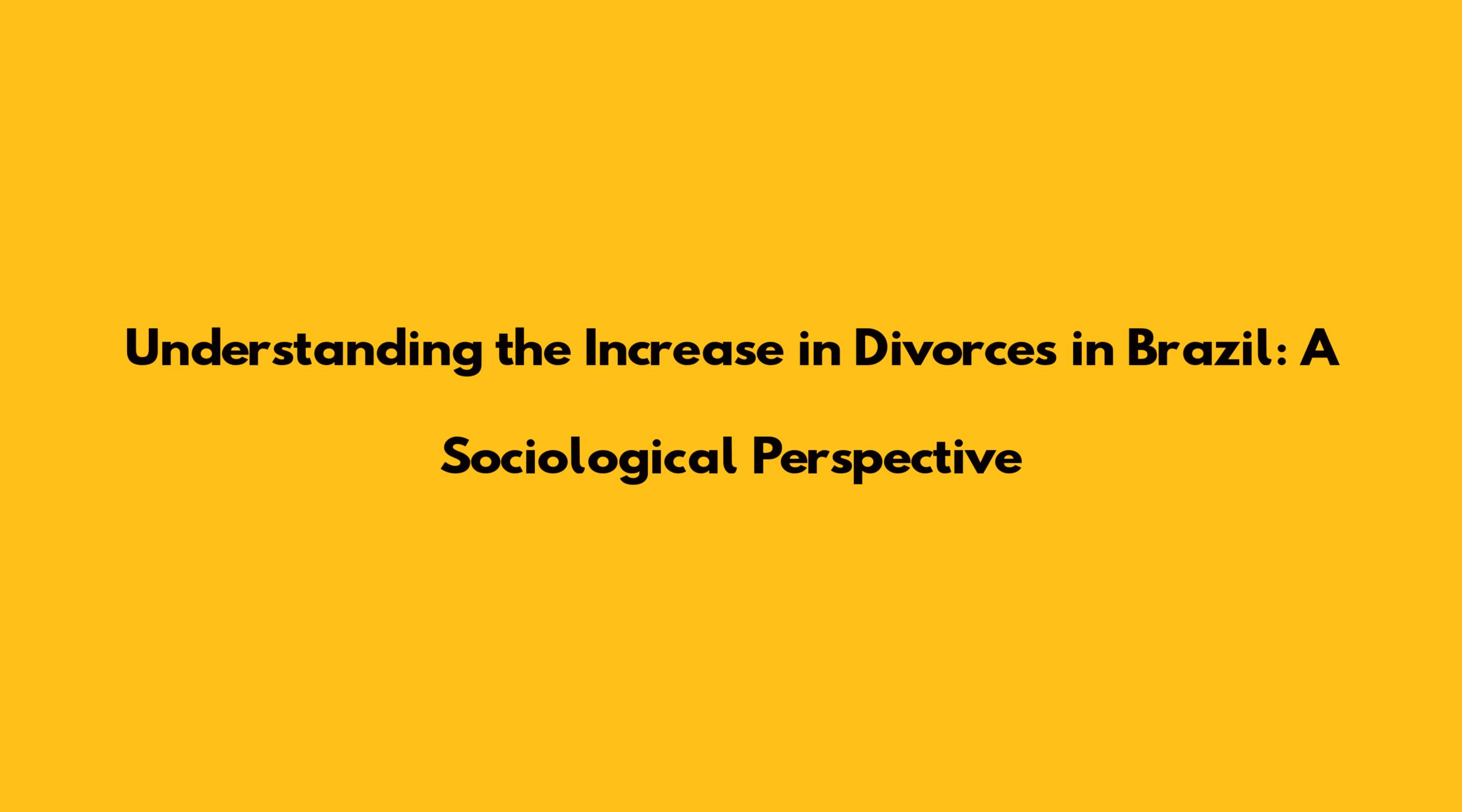 Understanding the Increase in Divorces in Brazil: A Sociological Perspective